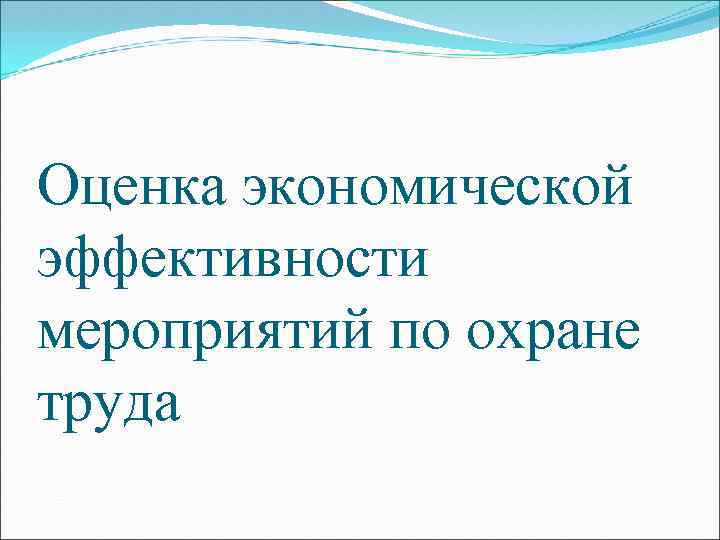 Оценка экономической эффективности мероприятий по охране труда